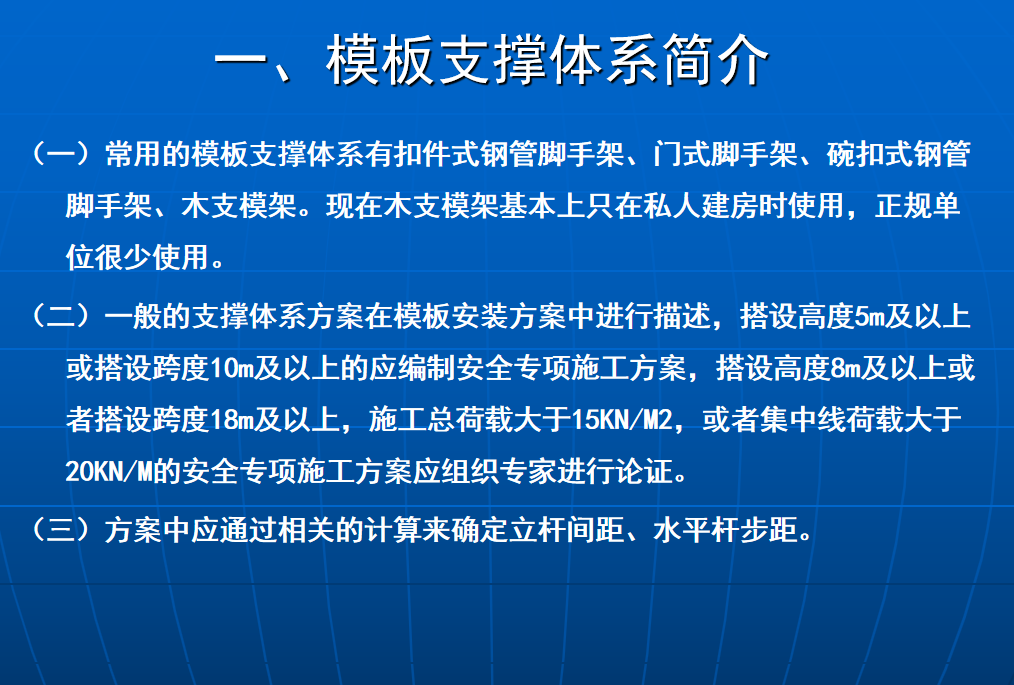 一、模板支撑体系简介

（一）常用的模板支撑体系有扣件式钢管脚手架、门式脚手架、碗扣式钢管脚手架、木支模架。现在木支模架基本上只在私人建房时使用，正规单位很少使用。

（二）一般的支撑体系方案在模板安装方案中进行描述，搭设高度5m及以上或搭设跨度10m及以上的应编制安全专项施工方案，搭设高度8m及以上或者搭设跨度18m及以上，施工总荷载大于15KN/M2，或者集中线荷载大于20KN/M的安全专项施工方案应组织专家进行论证。

（三）方案中应通过相关的计算来确定立杆间距、水平杆步距。